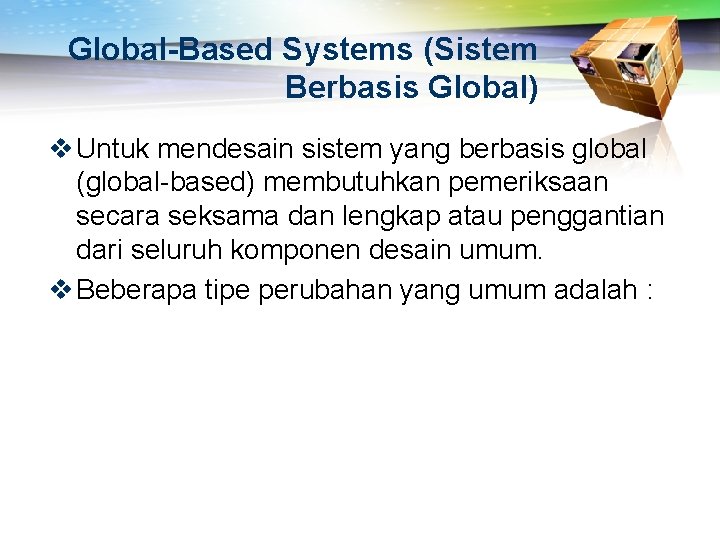 Global-Based Systems (Sistem Berbasis Global)

❖ Untuk mendesain sistem yang berbasis global (global-based) membutuhkan pemeriksaan secara seksama dan lengkap atau penggantian dari seluruh komponen desain umum.

❖ Beberapa tipe perubahan yang umum adalah :